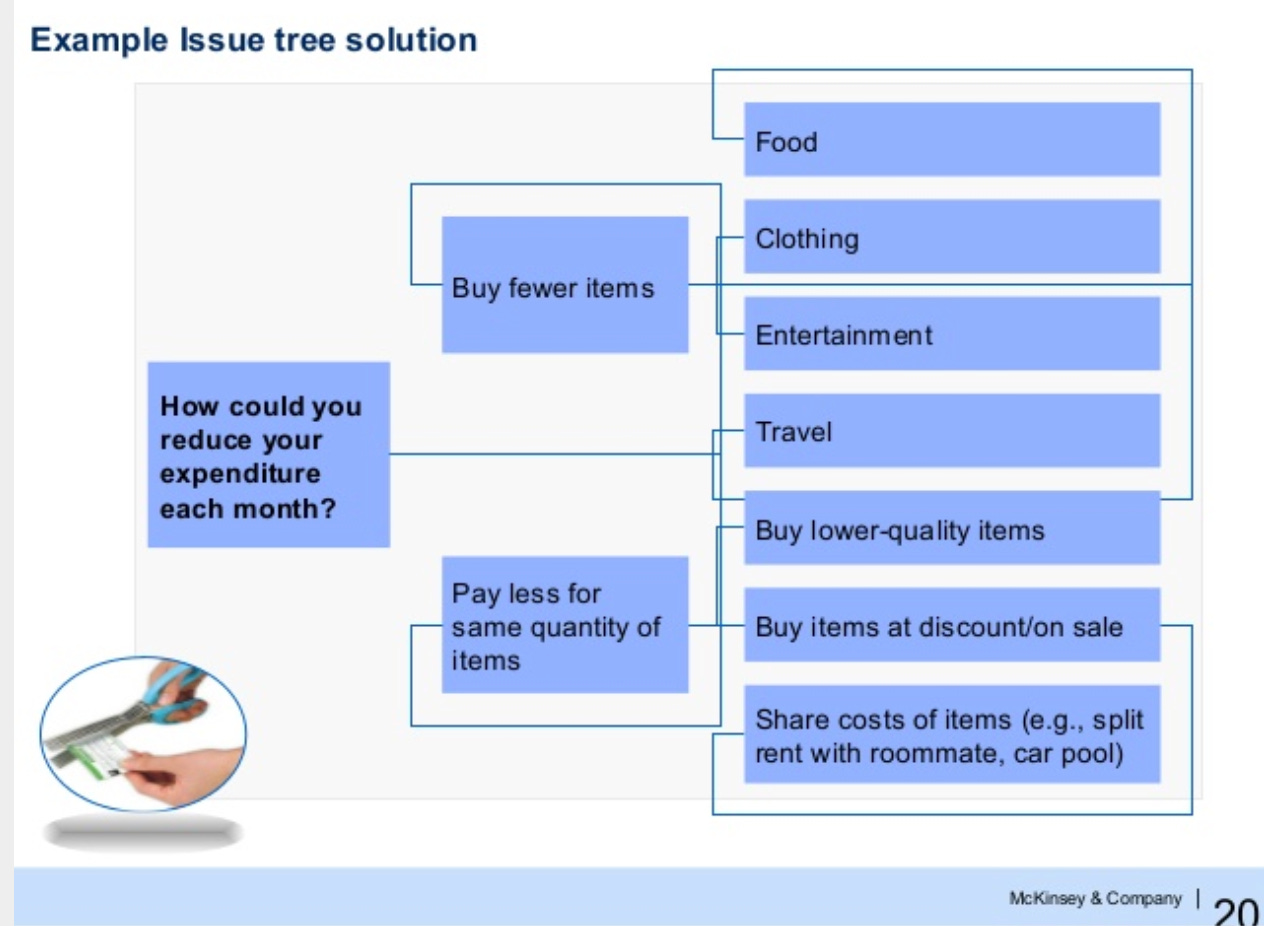 Example Issue tree solution

How could you reduce your expenditure each month?

Buy fewer items

Pay less for same quantity of items

Food

Clothing

Entertainment

Travel

Buy lower-quality items

Buy items at discount/on sale

Share costs of items (e.g., split rent with roommate, car pool)

McKinsey & Company | 20